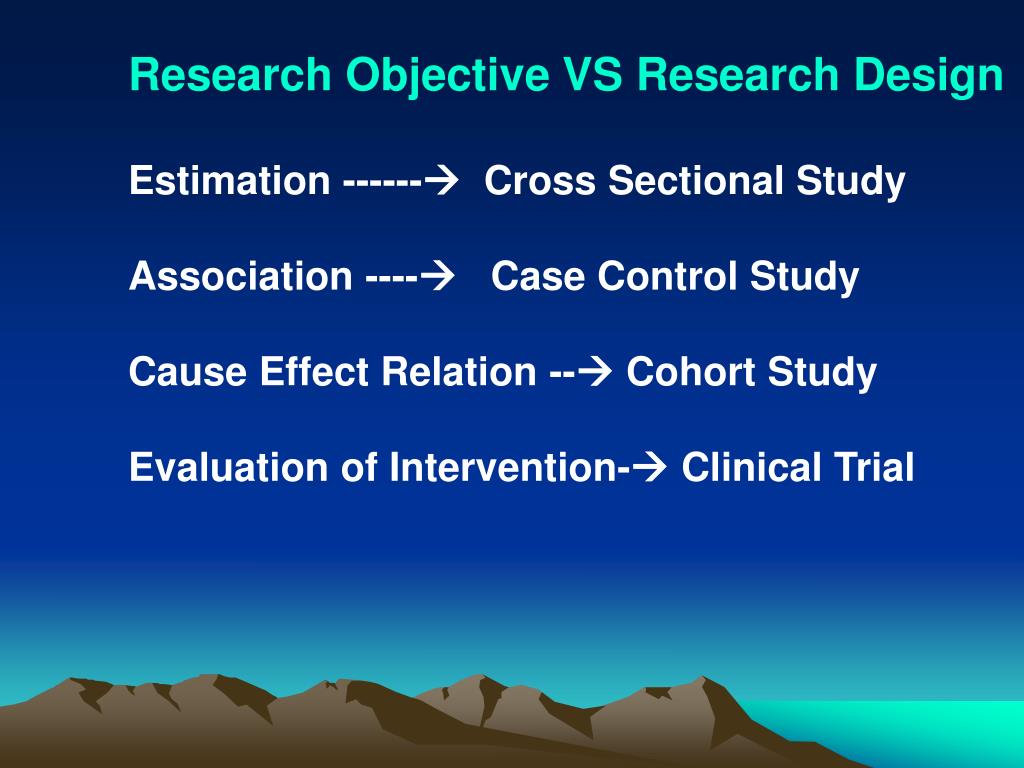 Research Objective VS Research Design

Estimation ------→ Cross Sectional Study

Association ----→ Case Control Study

Cause Effect Relation --→ Cohort Study

Evaluation of Intervention-→ Clinical Trial